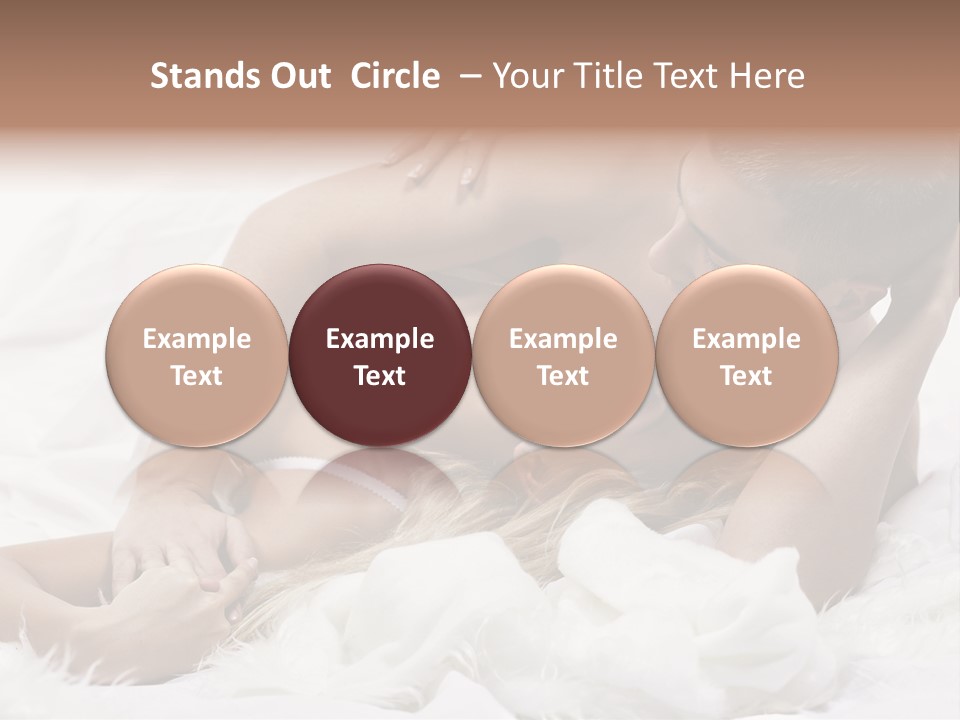 Stands Out Circle – Your Title Text Here

Example Text

Example Text

Example Text

Example Text